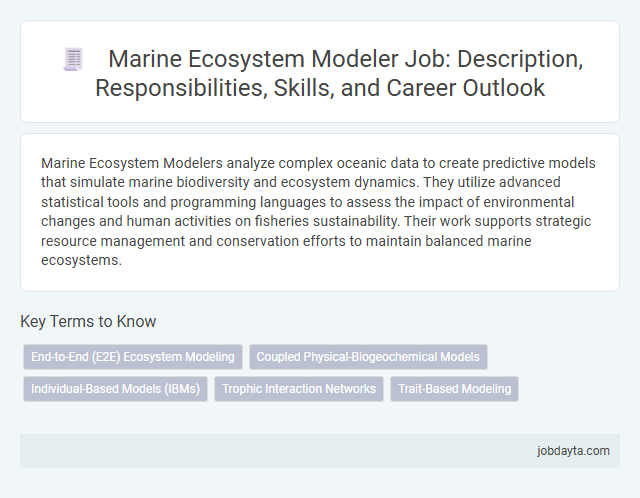 Marine Ecosystem Modeler Job: Description, Responsibilities, Skills, and Career Outlook

Marine Ecosystem Modelers analyze complex oceanic data to create predictive models that simulate marine biodiversity and ecosystem dynamics. They utilize advanced statistical tools and programming languages to assess the impact of environmental changes and human activities on fisheries sustainability. Their work supports strategic resource management and conservation efforts to maintain balanced marine ecosystems.

Key Terms to Know

End-to-End (E2E) Ecosystem Modeling
Coupled Physical-Biogeochemical Models
Individual-Based Models (IBMs)
Trophic Interaction Networks
Trait-Based Modeling

jobdayta.com